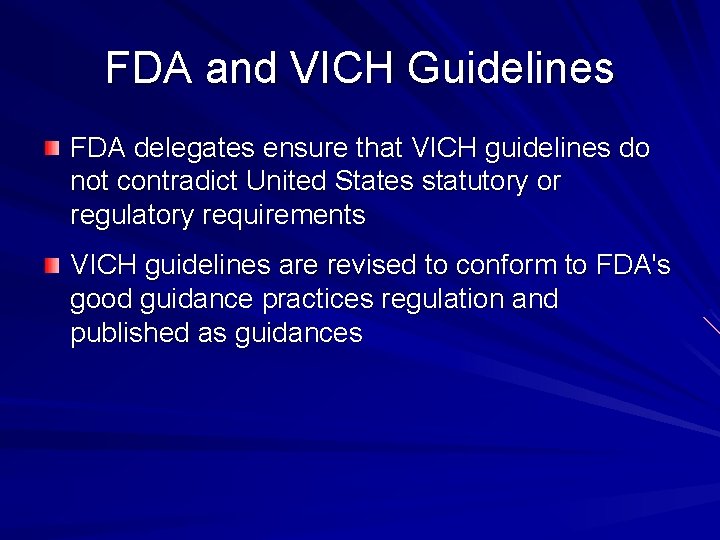 FDA and VICH Guidelines

FDA delegates ensure that VICH guidelines do not contradict United States statutory or regulatory requirements

VICH guidelines are revised to conform to FDA's good guidance practices regulation and published as guidances